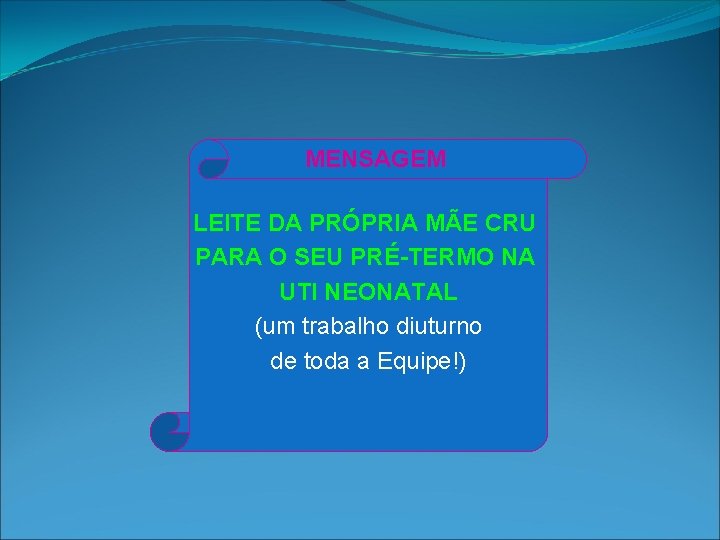 MENSAGEM

LEITE DA PRÓPRIA MÃE CRU PARA O SEU PRÉ-TERMO NA UTI NEONATAL
(um trabalho diuturno de toda a Equipe!)